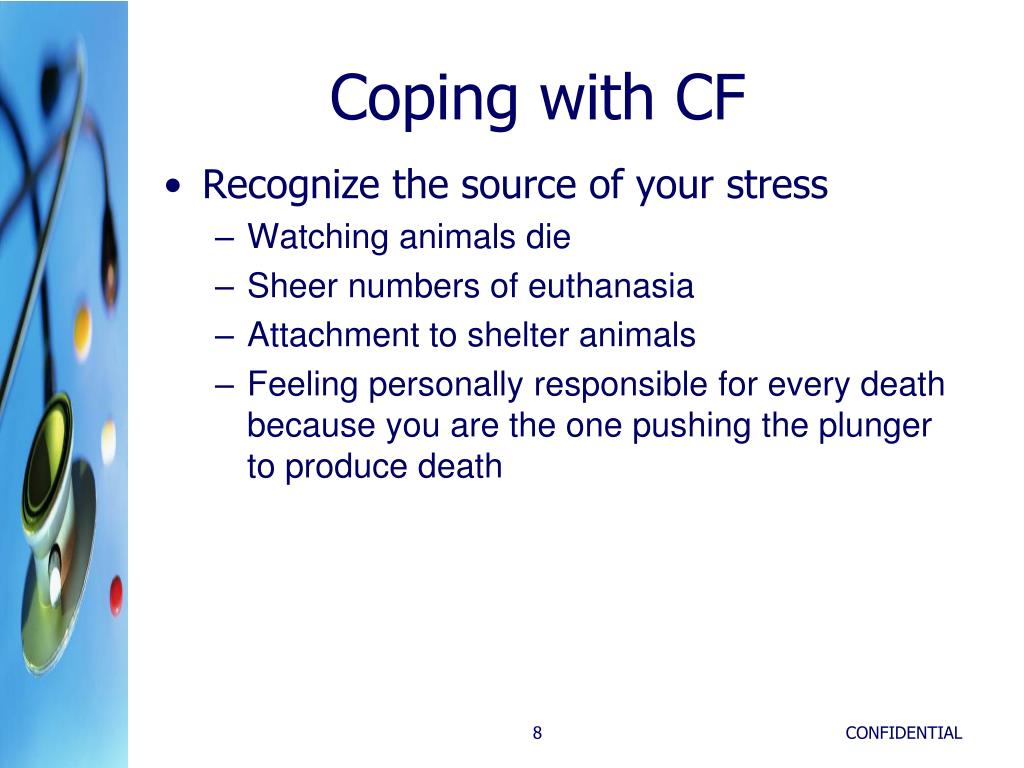 Coping with CF

• Recognize the source of your stress
– Watching animals die
– Sheer numbers of euthanasia
– Attachment to shelter animals
– Feeling personally responsible for every death because you are the one pushing the plunger to produce death

8

CONFIDENTIAL